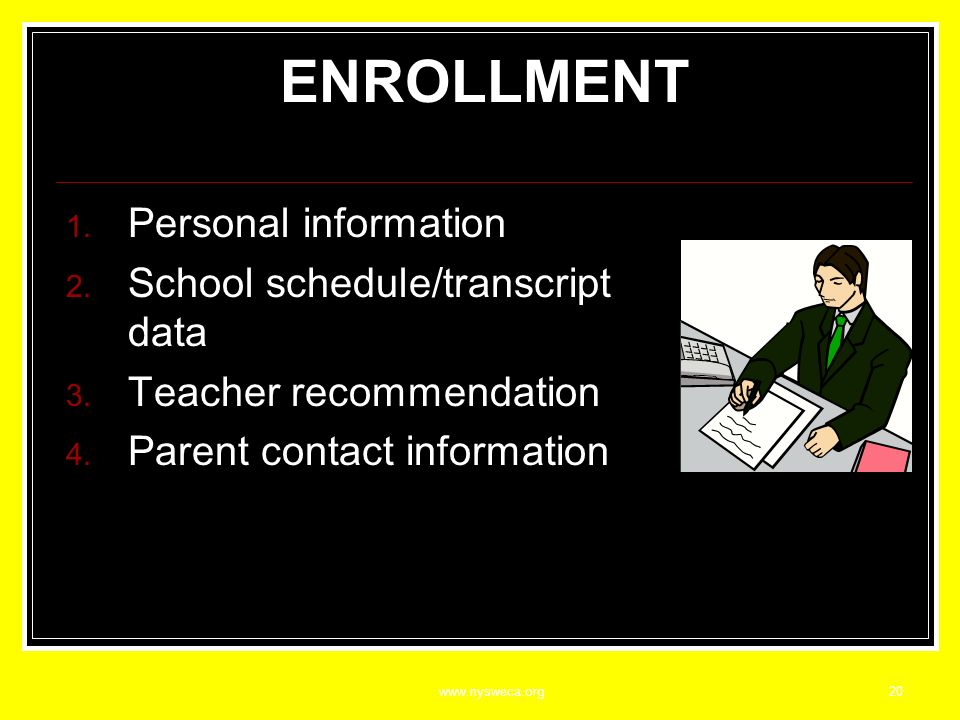 ENROLLMENT

1. Personal information
2. School schedule/transcript data
3. Teacher recommendation
4. Parent contact information

www.nysweca.org

20